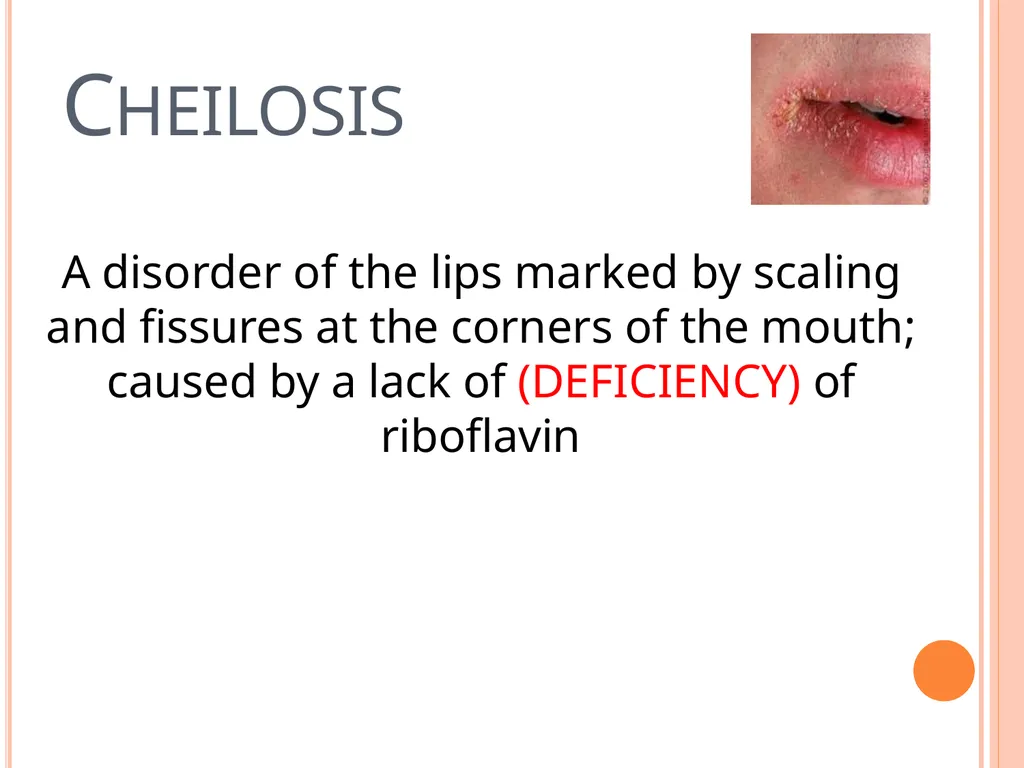 CHEILOSIS

A disorder of the lips marked by scaling and fissures at the corners of the mouth; caused by a lack of (DEFICIENCY) of riboflavin